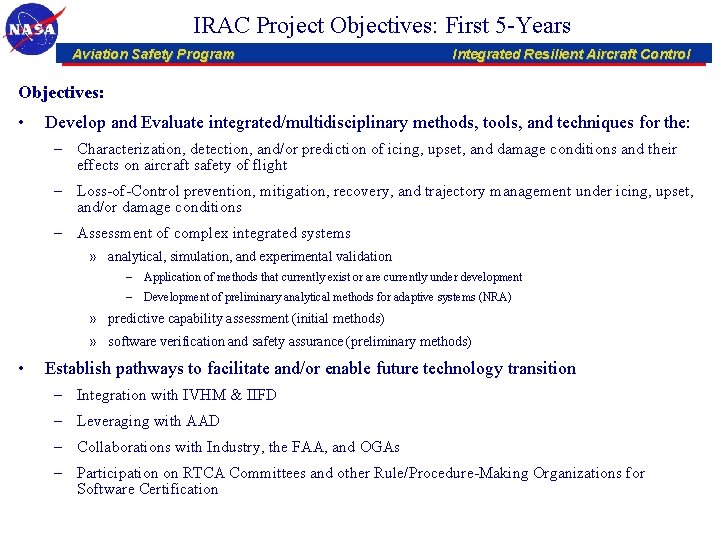 NASA

IRAC Project Objectives: First 5-Years

Aviation Safety Program

Integrated Resilient Aircraft Control

Objectives:

• Develop and Evaluate integrated/multidisciplinary methods, tools, and techniques for the:

– Characterization, detection, and/or prediction of icing, upset, and damage conditions and their effects on aircraft safety of flight

– Loss-of-Control prevention, mitigation, recovery, and trajectory management under icing, upset, and/or damage conditions

– Assessment of complex integrated systems

» analytical, simulation, and experimental validation

– Application of methods that currently exist or are currently under development

– Development of preliminary analytical methods for adaptive systems (NRA)

» predictive capability assessment (initial methods)

» software verification and safety assurance (preliminary methods)

• Establish pathways to facilitate and/or enable future technology transition

– Integration with IVHM & IIFD

– Leveraging with AAD

– Collaborations with Industry, the FAA, and OGAs

– Participation on RTCA Committees and other Rule/Procedure-Making Organizations for Software Certification